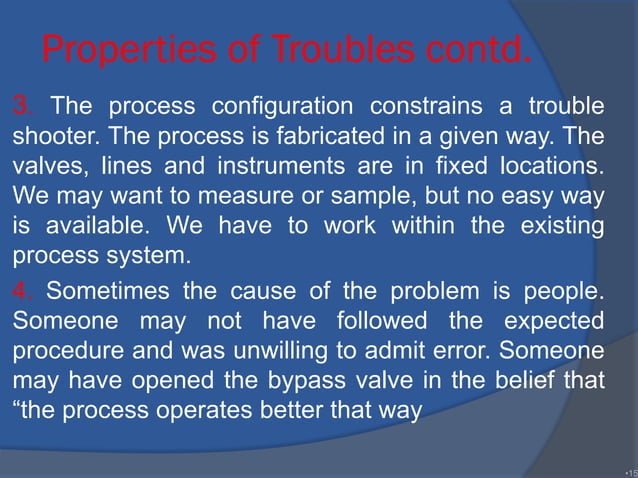 Properties of Troubles contd.

3. The process configuration constrains a trouble shooter. The process is fabricated in a given way. The valves, lines and instruments are in fixed locations. We may want to measure or sample, but no easy way is available. We have to work within the existing process system.

4. Sometimes the cause of the problem is people. Someone may not have followed the expected procedure and was unwilling to admit error. Someone may have opened the bypass valve in the belief that “the process operates better that way

•15